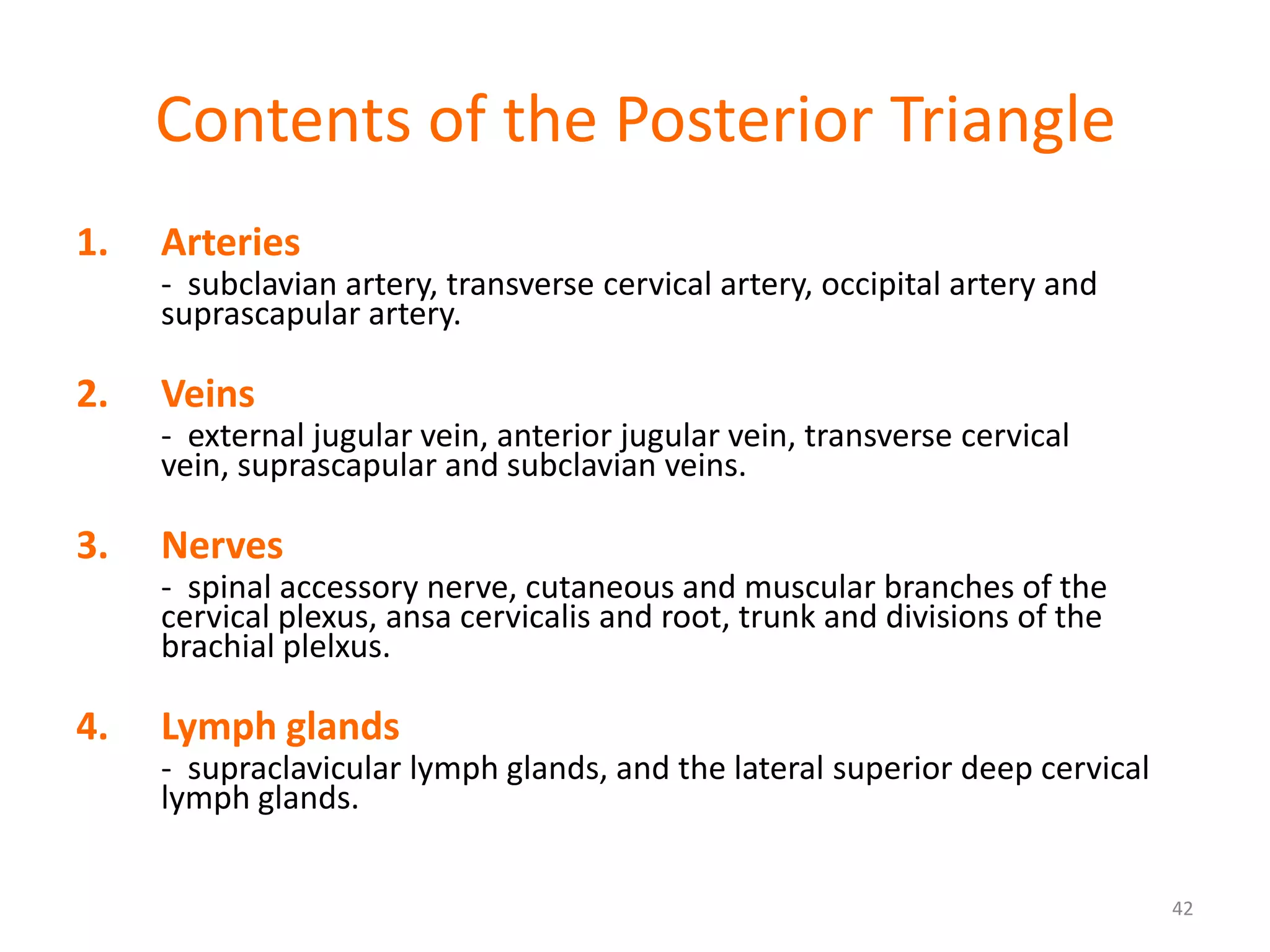 Contents of the Posterior Triangle

1. Arteries
- subclavian artery, transverse cervical artery, occipital artery and suprascapular artery.

2. Veins
- external jugular vein, anterior jugular vein, transverse cervical vein, suprascapular and subclavian veins.

3. Nerves
- spinal accessory nerve, cutaneous and muscular branches of the cervical plexus, ansa cervicalis and root, trunk and divisions of the brachial plelxus.

4. Lymph glands
- supraclavicular lymph glands, and the lateral superior deep cervical lymph glands.

42